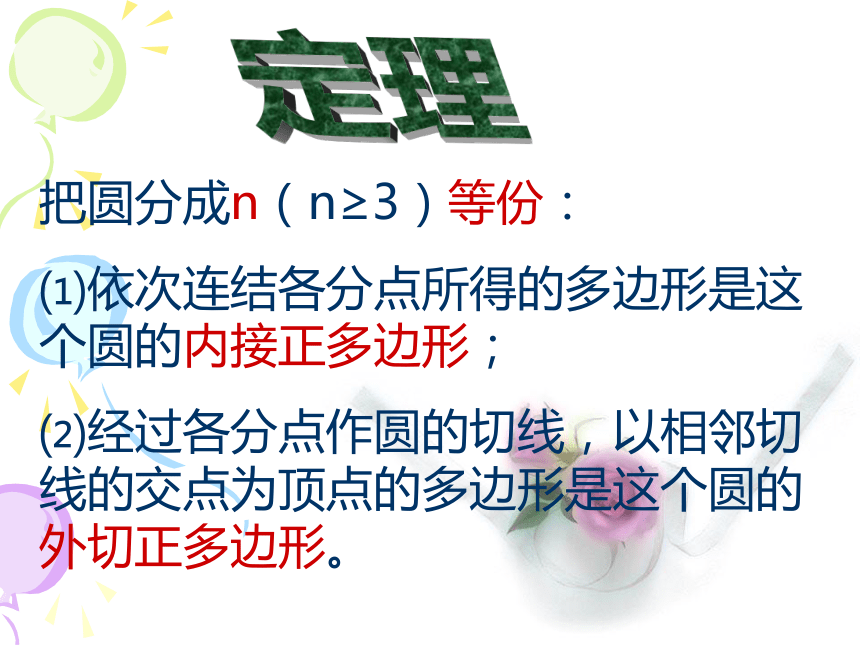 定理

把圆分成n（n≥3）等份：

⑴依次连结各分点所得的多边形是这个圆的内接正多边形；

⑵经过各分点作圆的切线，以相邻切线的交点为顶点的多边形是这个圆的外切正多边形。